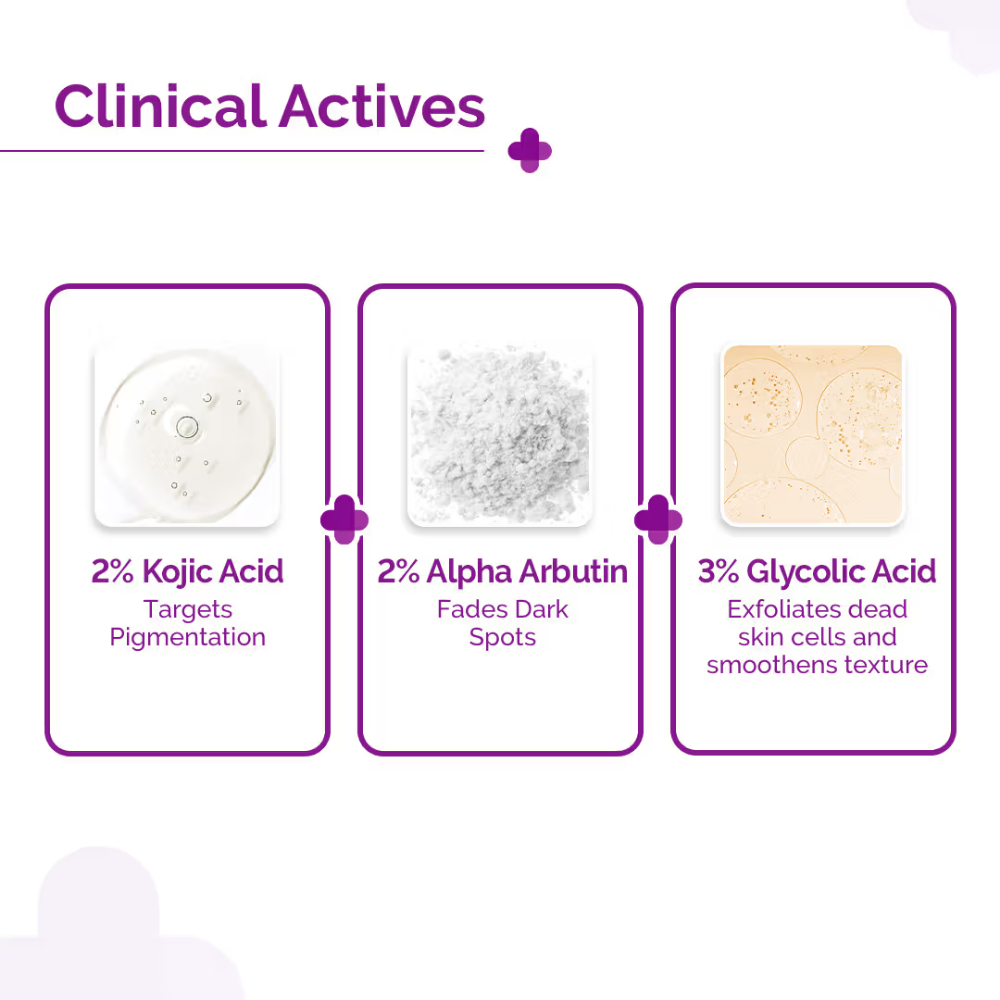 Clinical Actives

2% Kojic Acid
Targets Pigmentation

2% Alpha Arbutin
Fades Dark Spots

3% Glycolic Acid
Exfoliates dead skin cells and smoothens texture